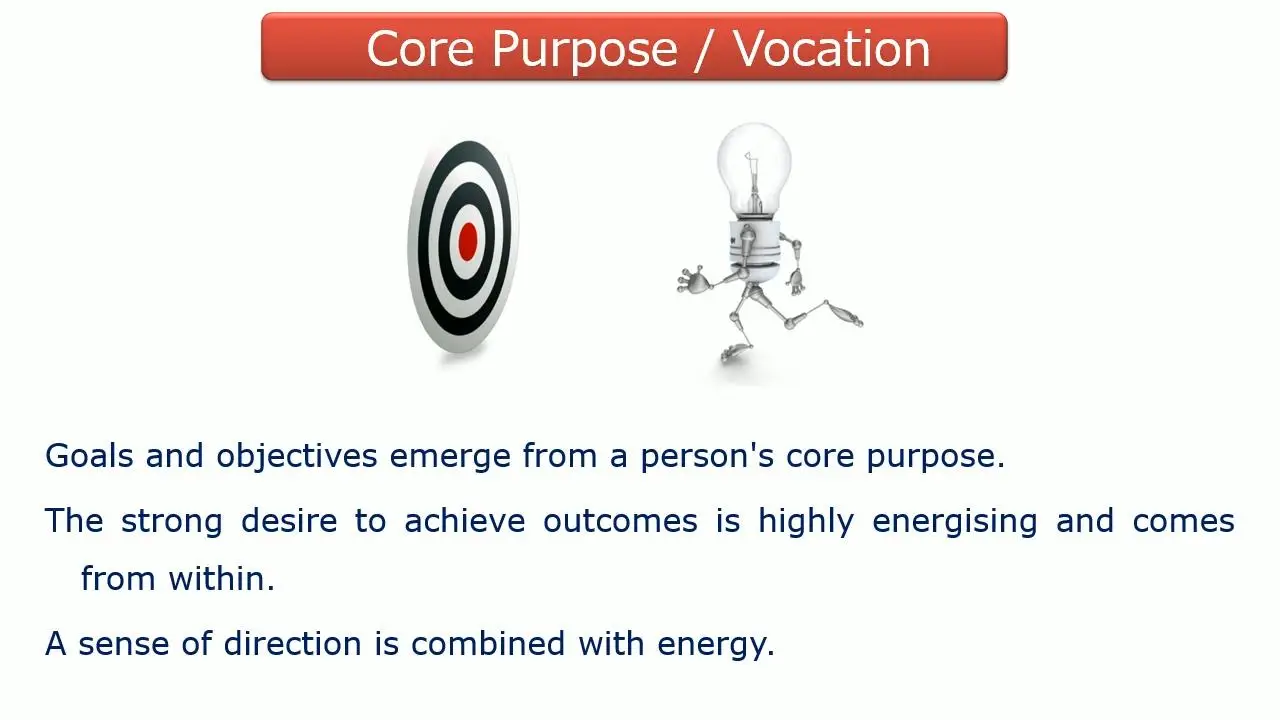 Core Purpose / Vocation

Goals and objectives emerge from a person's core purpose.

The strong desire to achieve outcomes is highly energising and comes from within.

A sense of direction is combined with energy.